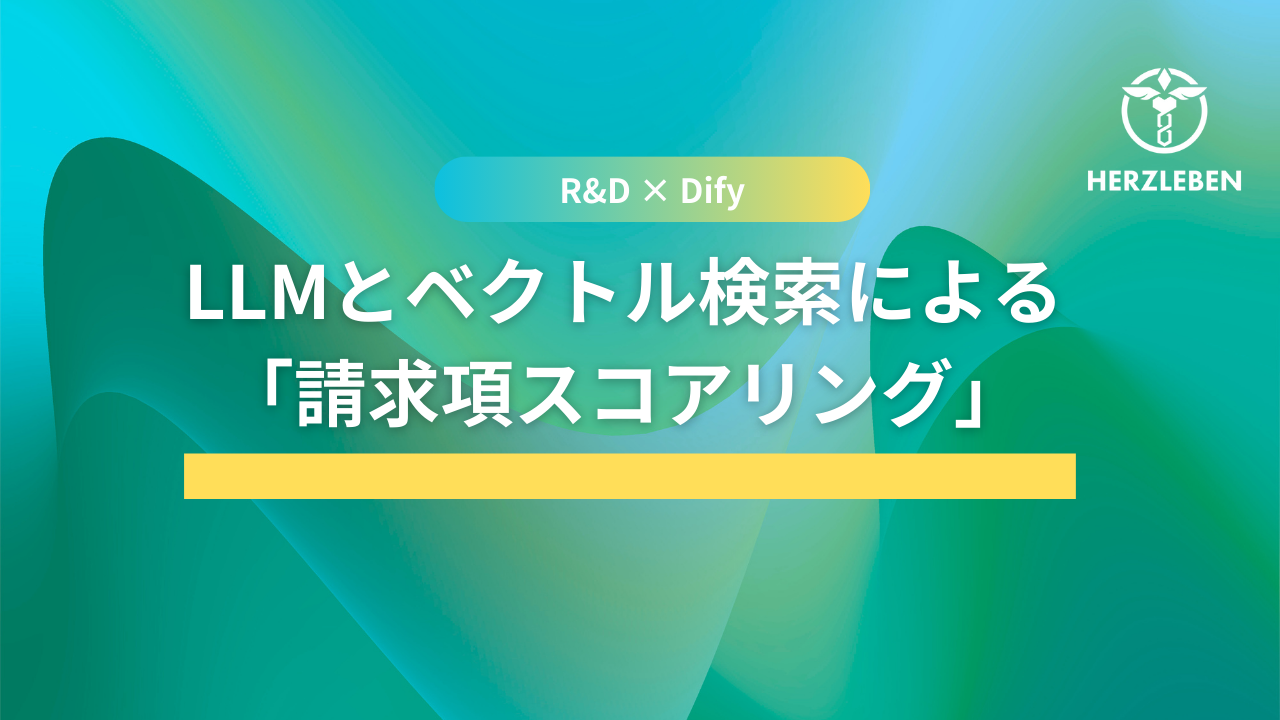 HERZLEBEN

R&D × Dify

LLMとベクトル検索による「請求項スコアリング」